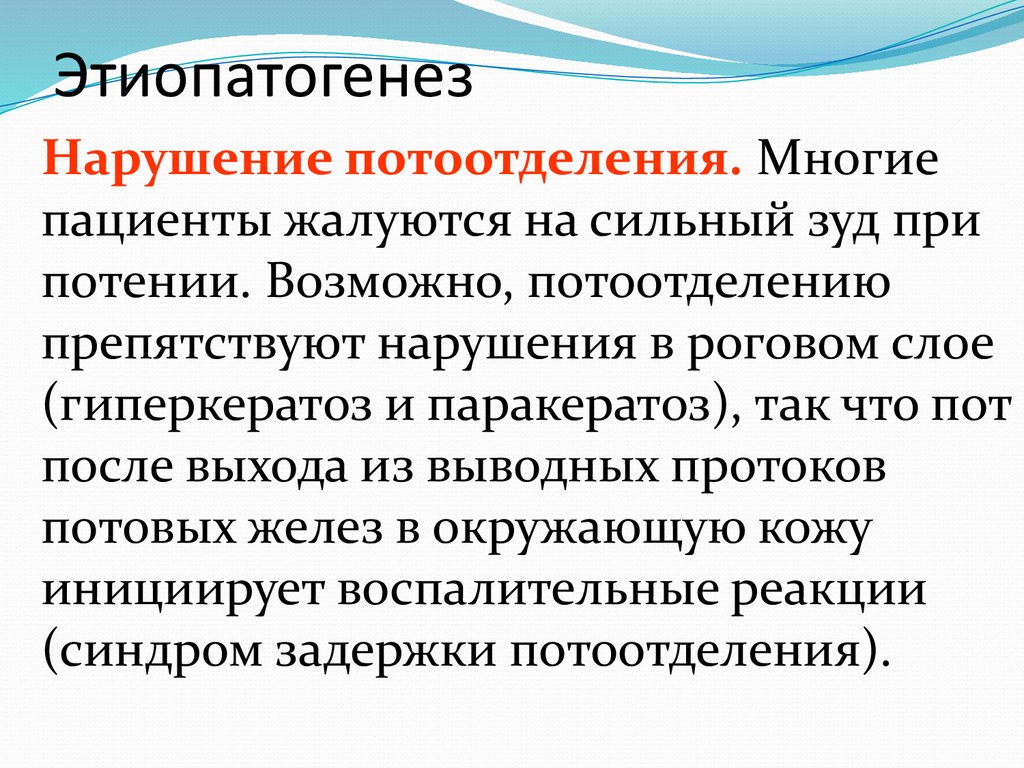 Этиопатогенез

Нарушение потоотделения. Многие пациенты жалуются на сильный зуд при потении. Возможно, потоотделению препятствуют нарушения в роговом слое (гиперкератоз и паракератоз), так что пот после выхода из выводных протоков потовых желез в окружающую кожу инициирует воспалительные реакции (синдром задержки потоотделения).